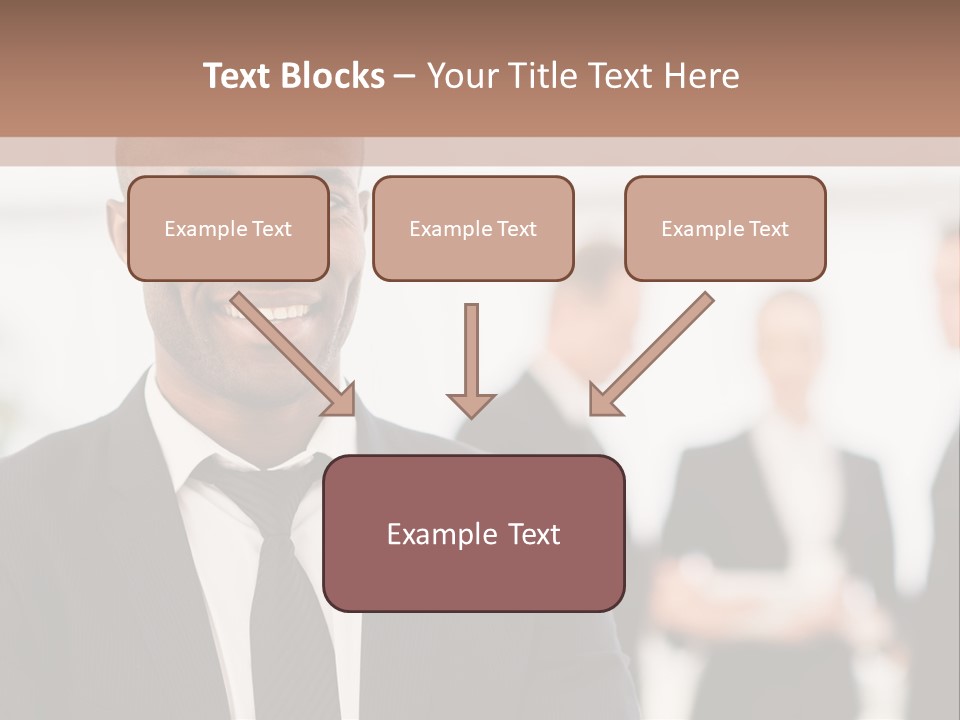 Text Blocks – Your Title Text Here

Example Text

Example Text

Example Text

Example Text